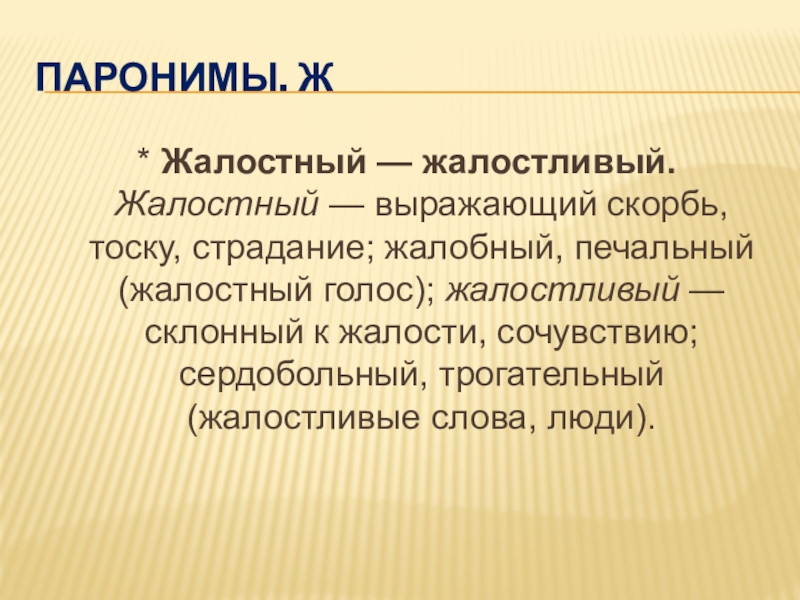 ПАРОНИМЫ. Ж

* Жалостный — жалостливый. Жалостный — выражающий скорбь, тоску, страдание; жалобный, печальный (жалостный голос); жалостливый — склонный к жалости, сочувствию; сердобольный, трогательный (жалостливые слова, люди).